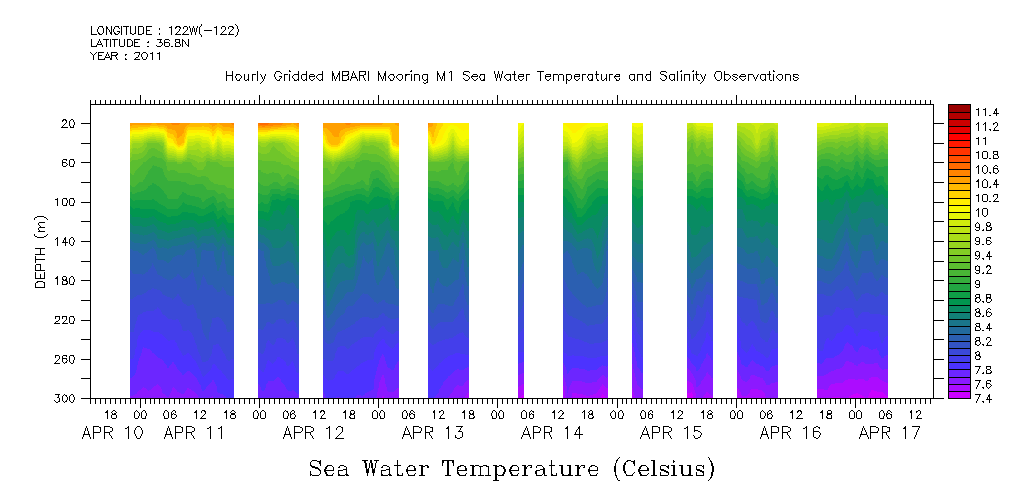 LONGITUDE : 122W(-122)
LATITUDE : 36.8N
YEAR : 2011

Hourly Gridded MBARI Mooring M1 Sea Water Temperature and Salinity Observations

DEPTH (m)

20
60
100
140
180
220
260
300

18 00 06 12 18 00 06 12 18 00 06 12 18 00 06 12 18 00 06 12 18 00 06 12 18 00 06 12 18 00 06 12

APR 10 APR 11 APR 12 APR 13 APR 14 APR 15 APR 16 APR 17

11.4
11.2
11
10.8
10.6
10.4
10.2
10
9.8
9.6
9.4
9.2
9
8.8
8.6
8.4
8.2
8
7.8
7.6
7.4

Sea Water Temperature (Celsius)